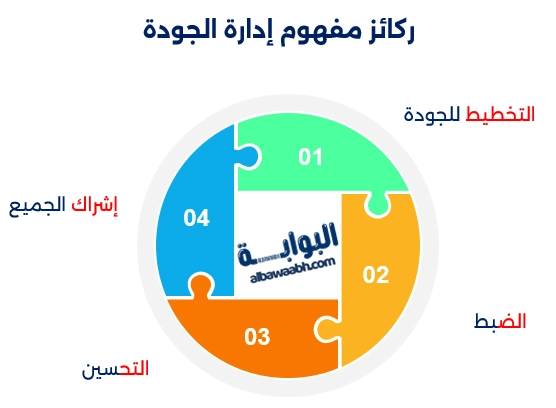 ركائز مفهوم إدارة الجودة

التخطيط للجودة

01

إشراك الجميع

04

البوابة
albawaabh.com

02

الضبط

03

التحسين